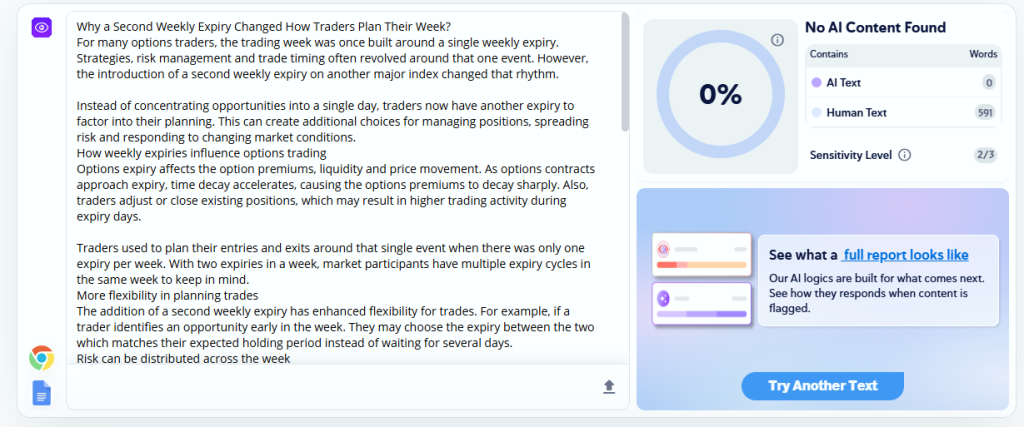 Why a Second Weekly Expiry Changed How Traders Plan Their Week?
For many options traders, the trading week was once built around a single weekly expiry. Strategies, risk management and trade timing often revolved around that one event. However, the introduction of a second weekly expiry on another major index changed that rhythm.

Instead of concentrating opportunities into a single day, traders now have another expiry to factor into their planning. This can create additional choices for managing positions, spreading risk and responding to changing market conditions.
How weekly expiries influence options trading
Options expiry affects the option premiums, liquidity and price movement. As options contracts approach expiry, time decay accelerates, causing the options premiums to decay sharply. Also, traders adjust or close existing positions, which may result in higher trading activity during expiry days.

Traders used to plan their entries and exits around that single event when there was only one expiry per week. With two expiries in a week, market participants have multiple expiry cycles in the same week to keep in mind.
More flexibility in planning trades
The addition of a second weekly expiry has enhanced flexibility for trades. For example, if a trader identifies an opportunity early in the week. They may choose the expiry between the two which matches their expected holding period instead of waiting for several days.
Risk can be distributed across the week

0%

No AI Content Found

| Contains | Words |
|---|---|
| AI Text | 0 |
| Human Text | 591 |

Sensitivity Level 2/3

See what a full report looks like
Our AI logics are built for what comes next. See how they responds when content is flagged.

Try Another Text